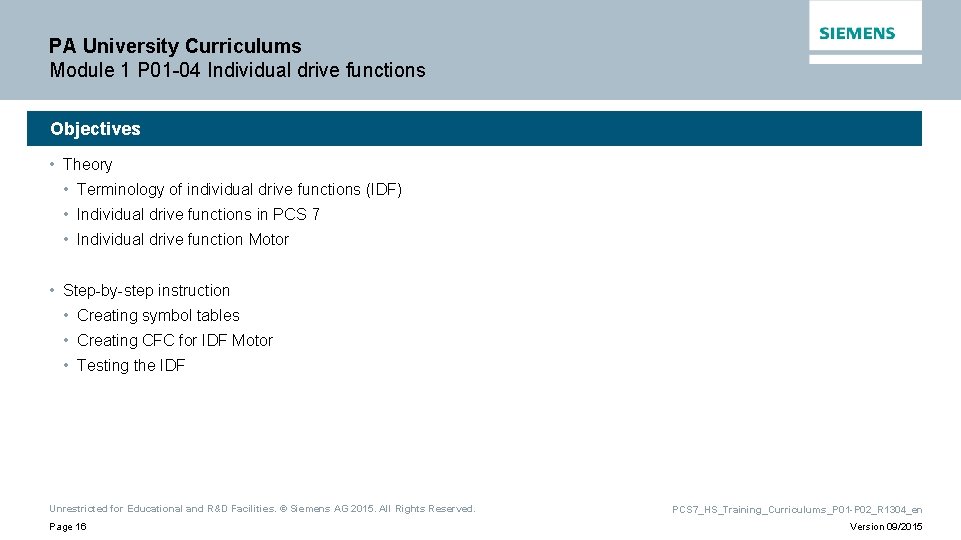 PA University Curriculums
Module 1 P01-04 Individual drive functions

SIEMENS

Objectives

• Theory
• Terminology of individual drive functions (IDF)
• Individual drive functions in PCS 7
• Individual drive function Motor

• Step-by-step instruction
• Creating symbol tables
• Creating CFC for IDF Motor
• Testing the IDF

Unrestricted for Educational and R&D Facilities. © Siemens AG 2015. All Rights Reserved.

Page 16

PCS7_HS_Training_Curriculums_P01-P02_R1304_en

Version 09/2015